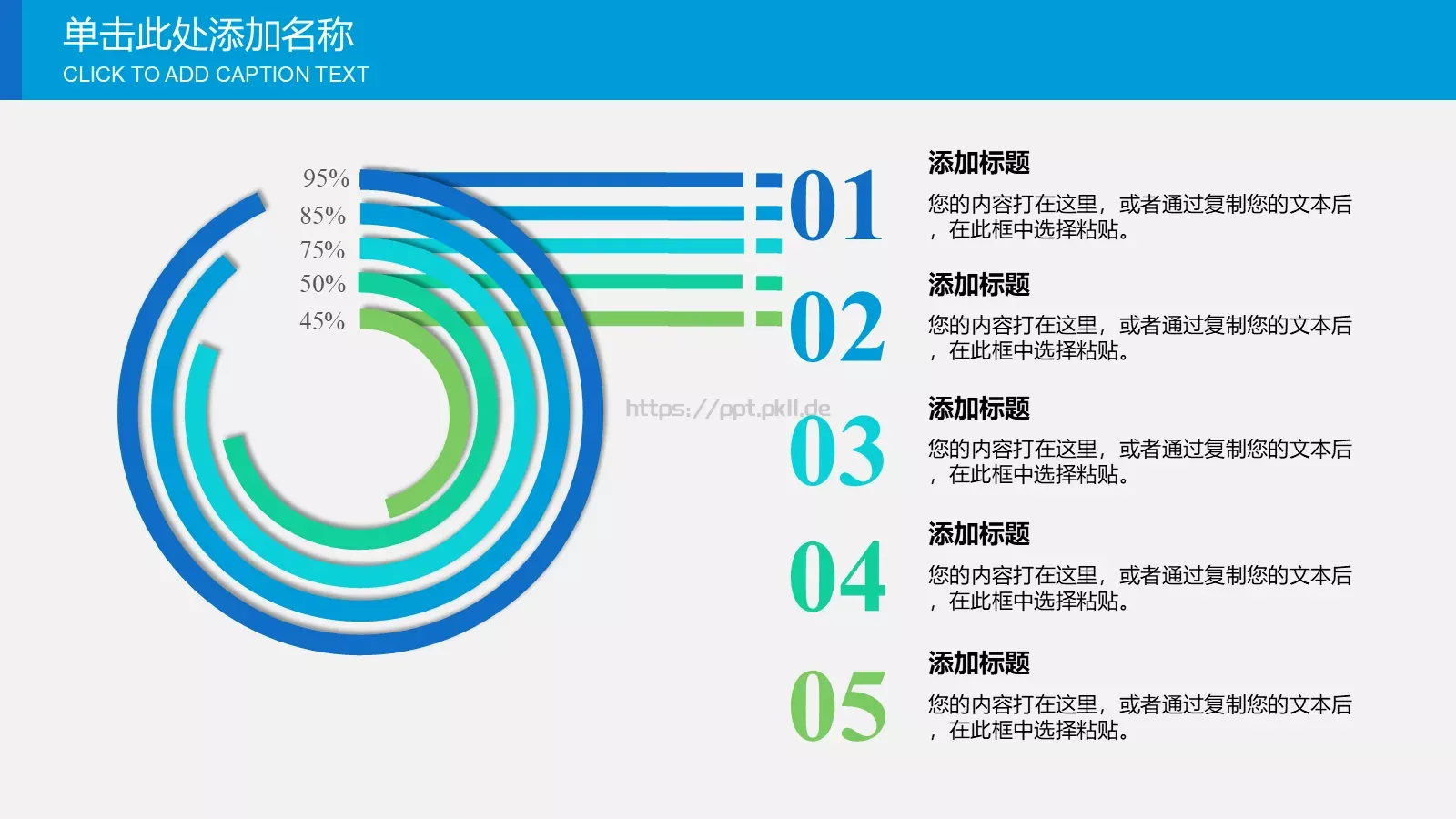 单击此处添加名称
CLICK TO ADD CAPTION TEXT

95%
85%
75%
50%
45%

https://ppt.pkll.de

01
添加标题
您的内容打在这里，或者通过复制您的文本后，在此框中选择粘贴。

02
添加标题
您的内容打在这里，或者通过复制您的文本后，在此框中选择粘贴。

03
添加标题
您的内容打在这里，或者通过复制您的文本后，在此框中选择粘贴。

04
添加标题
您的内容打在这里，或者通过复制您的文本后，在此框中选择粘贴。

05
添加标题
您的内容打在这里，或者通过复制您的文本后，在此框中选择粘贴。